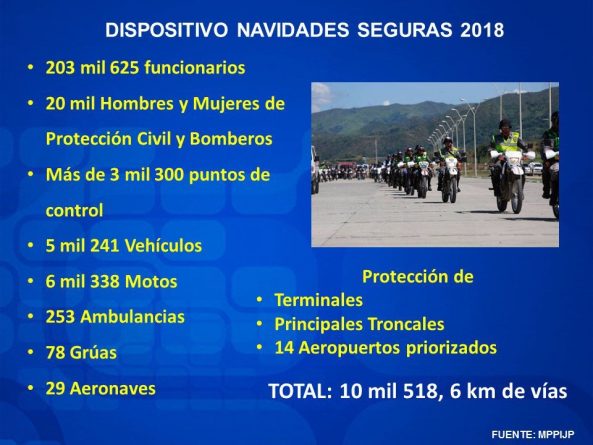 DISPOSITIVO NAVIDADES SEGURAS 2018

• 203 mil 625 funcionarios
• 20 mil Hombres y Mujeres de Protección Civil y Bomberos
• Más de 3 mil 300 puntos de control
• 5 mil 241 Vehículos
• 6 mil 338 Motos
• 253 Ambulancias
• 78 Grúas
• 29 Aeronaves

Protección de
• Terminales
• Principales Troncales
• 14 Aeropuertos priorizados

TOTAL: 10 mil 518, 6 km de vías

FUENTE: MPPIJP